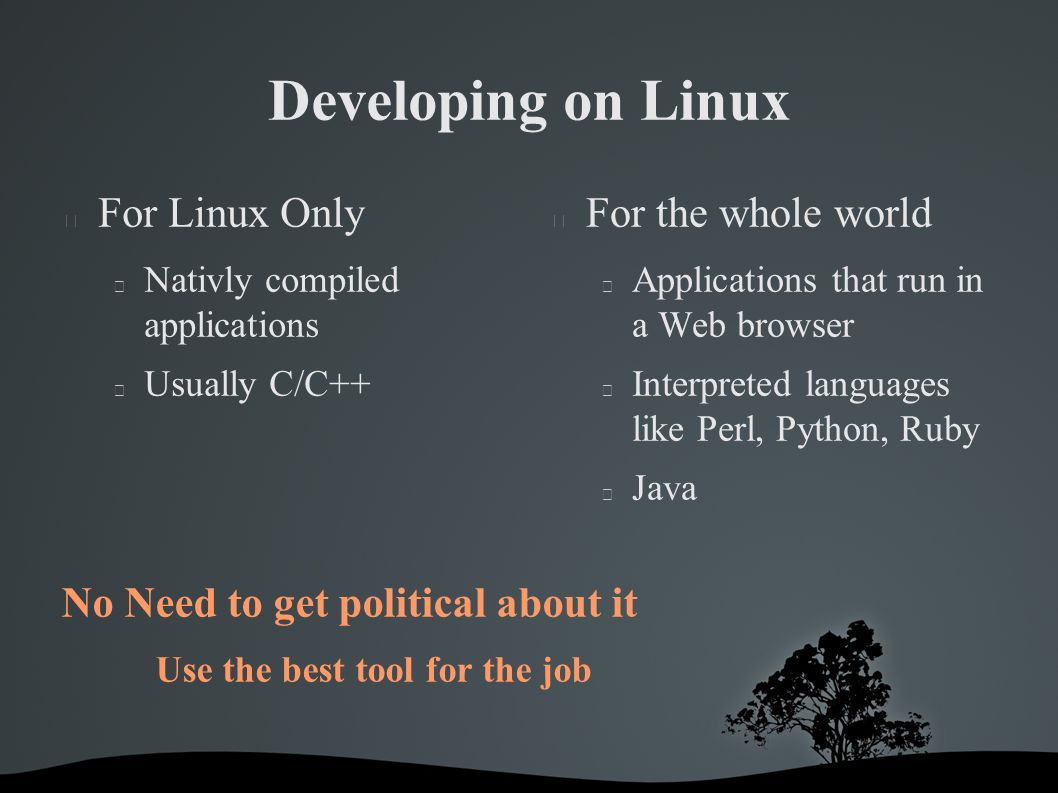 Developing on Linux

For Linux Only

Nativly compiled applications

Usually C/C++

For the whole world

Applications that run in a Web browser

Interpreted languages like Perl, Python, Ruby

Java

No Need to get political about it

Use the best tool for the job